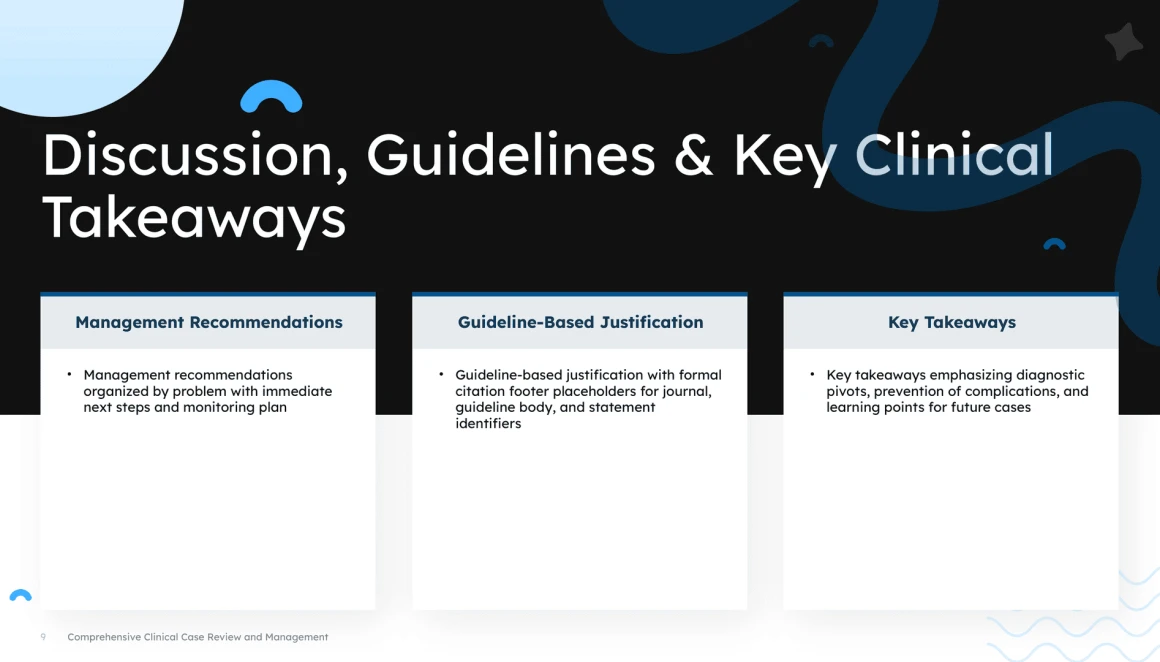 Discussion, Guidelines & Key Clinical Takeaways

Management Recommendations

• Management recommendations organized by problem with immediate next steps and monitoring plan

Guideline-Based Justification

• Guideline-based justification with formal citation footer placeholders for journal, guideline body, and statement identifiers

Key Takeaways

• Key takeaways emphasizing diagnostic pivots, prevention of complications, and learning points for future cases

9 Comprehensive Clinical Case Review and Management